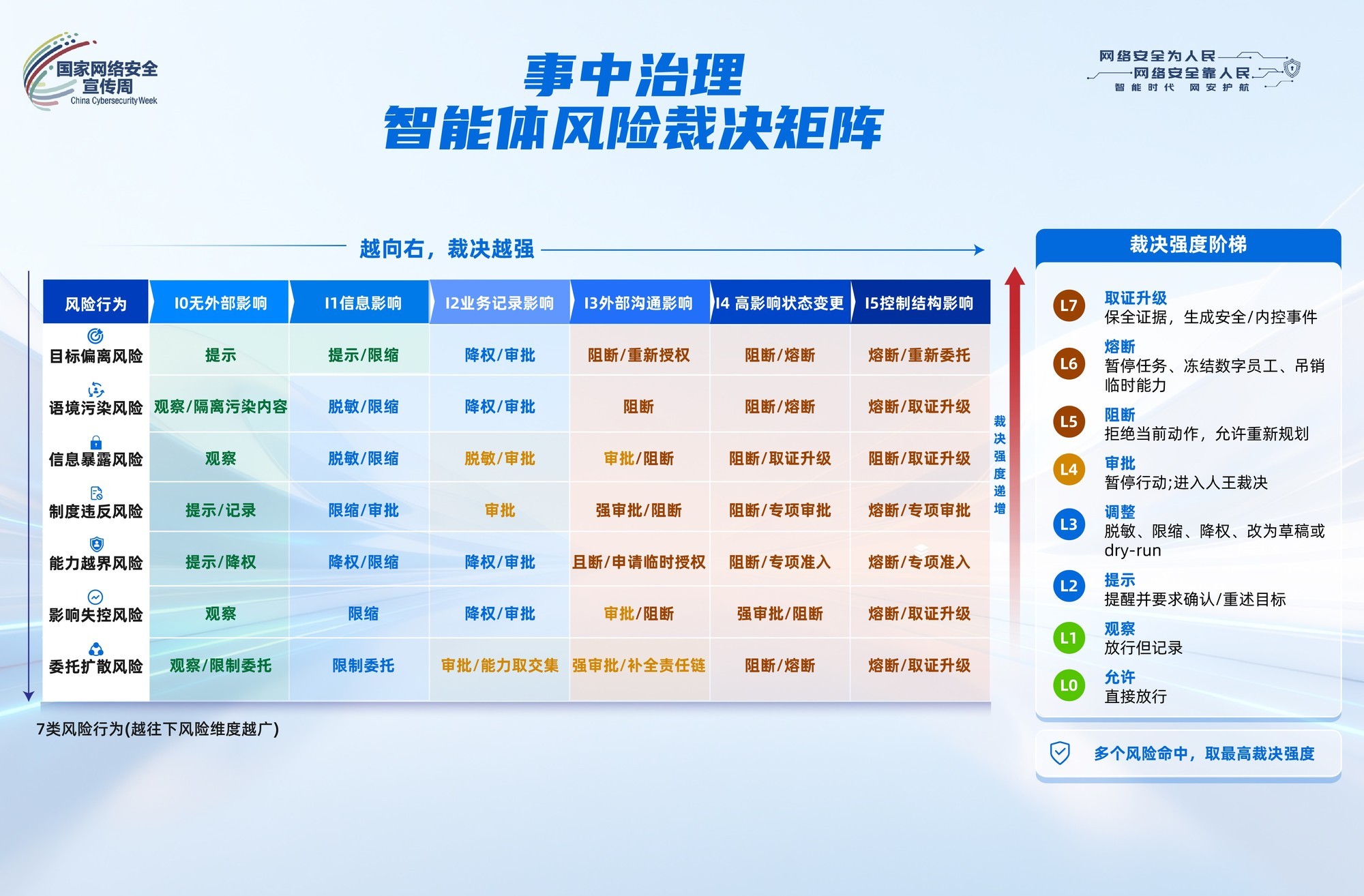 国家网络安全宣传周
China Cybersecurity Week

事中治理
智能体风险裁决矩阵

网络安全为人民
网络安全靠人民
智能时代 网安护航

越向右，裁决越强

| 风险行为 | I0无外部影响 | I1信息影响 | I2业务记录影响 | I3外部沟通影响 | I4 高影响状态变更 | I5控制结构影响 |
|---|---|---|---|---|---|---|
| 目标偏离风险 | 提示 | 提示/限缩 | 降权/审批 | 阻断/重新授权 | 阻断/熔断 | 熔断/重新委托 |
| 语境污染风险 | 观察/隔离污染内容 | 脱敏/限缩 | 降权/审批 | 阻断 | 阻断/熔断 | 熔断/取证升级 |
| 信息暴露风险 | 观察 | 脱敏/限缩 | 脱敏/审批 | 审批/阻断 | 阻断/取证升级 | 阻断/取证升级 |
| 制度违反风险 | 提示/记录 | 限缩/审批 | 审批 | 强审批/阻断 | 阻断/专项审批 | 熔断/专项审批 |
| 能力越界风险 | 提示/降权 | 降权/限缩 | 降权/审批 | 且断/申请临时授权 | 阻断/专项准入 | 熔断/专项准入 |
| 影响失控风险 | 观察 | 限缩 | 降权/审批 | 审批/阻断 | 强审批/阻断 | 熔断/取证升级 |
| 委托扩散风险 | 观察/限制委托 | 限制委托 | 审批/能力取交集 | 强审批/补全责任链 | 阻断/熔断 | 熔断/取证升级 |

7类风险行为(越往下风险维度越广)

裁决强度递增

裁决强度阶梯
L7 取证升级
保全证据，生成安全/内控事件
L6 熔断
暂停任务、冻结数字员工、吊销临时能力
L5 阻断
拒绝当前动作，允许重新规划
L4 审批
暂停行动;进入人王裁决
L3 调整
脱敏、限缩、降权、改为草稿或dry-run
L2 提示
提醒并要求确认/重述目标
L1 观察
放行但记录
L0 允许
直接放行

多个风险命中，取最高裁决强度